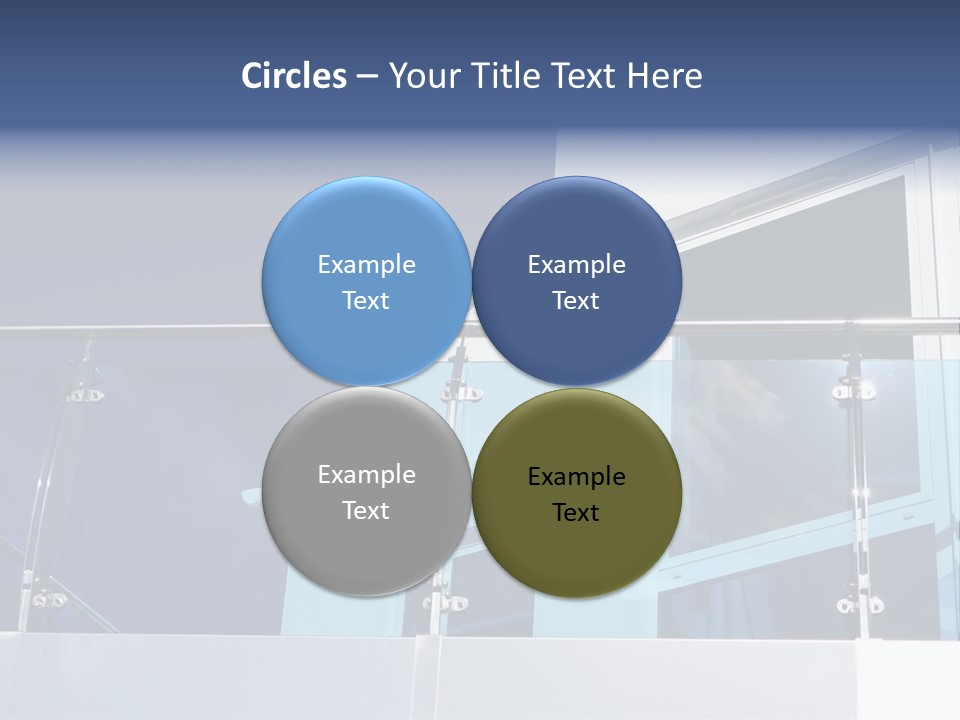 Circles – Your Title Text Here

Example Text

Example Text

Example Text

Example Text